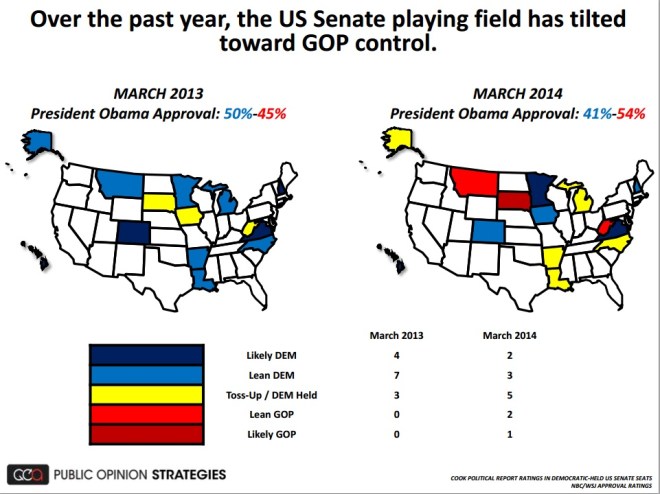 Over the past year, the US Senate playing field has tilted toward GOP control.

MARCH 2013
President Obama Approval: 50%-45%

MARCH 2014
President Obama Approval: 41%-54%

| | March 2013 | March 2014 |
|---|---|---|
| Likely DEM | 4 | 2 |
| Lean DEM | 7 | 3 |
| Toss-Up / DEM Held | 3 | 5 |
| Lean GOP | 0 | 2 |
| Likely GOP | 0 | 1 |

PUBLIC OPINION STRATEGIES

COOK POLITICAL REPORT RATINGS IN DEMOCRATIC-HELD US SENATE SEATS
NBC/WSJ APPROVAL RATINGS